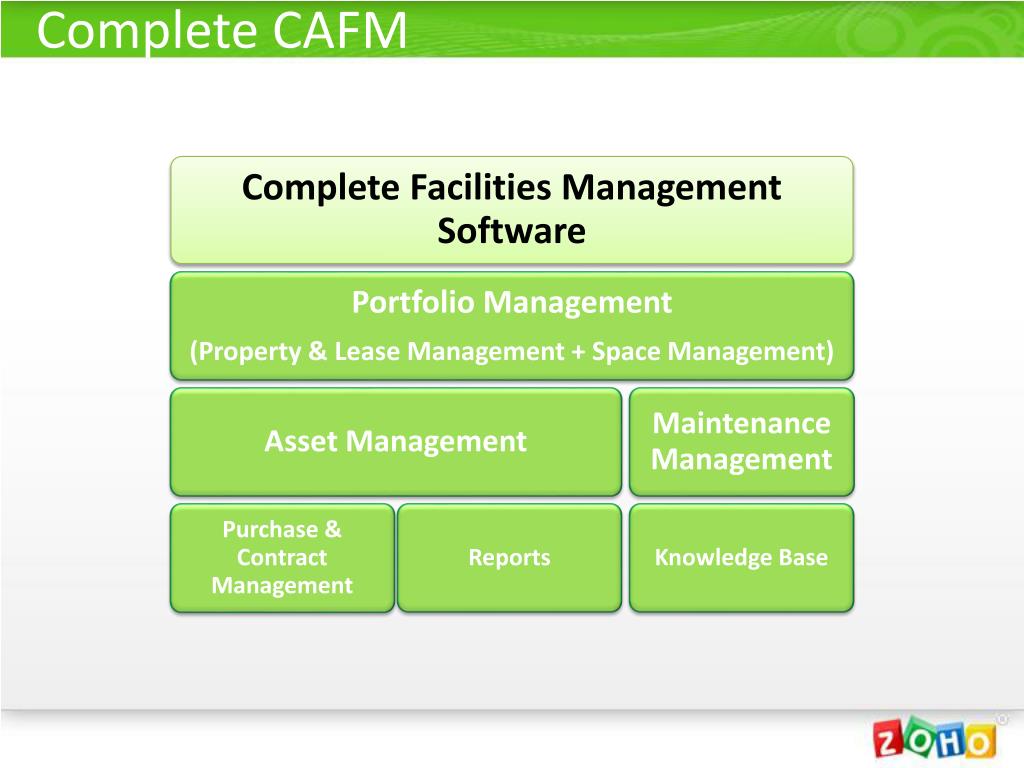 Complete CAFM

Complete Facilities Management Software

Portfolio Management

(Property & Lease Management + Space Management)

Asset Management

Maintenance Management

Purchase & Contract Management

Reports

Knowledge Base

ZOHO®